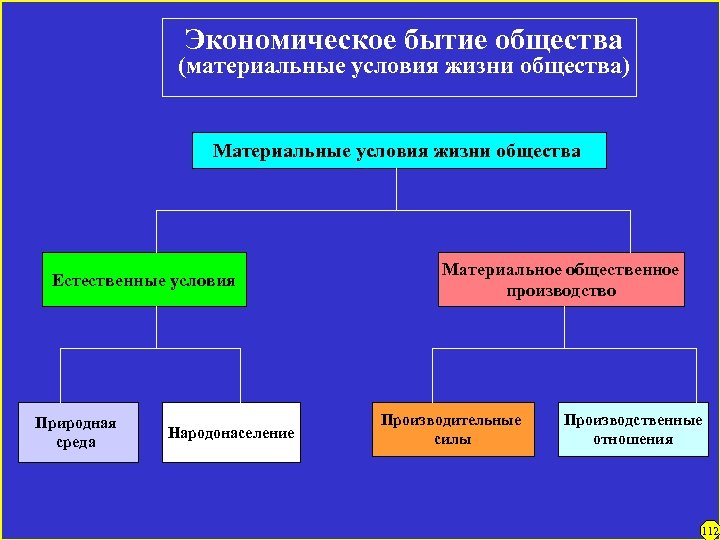 Экономическое бытие общества
(материальные условия жизни общества)

Материальные условия жизни общества

Естественные условия

Материальное общественное производство

Природная среда

Народонаселение

Производительные силы

Производственные отношения

112